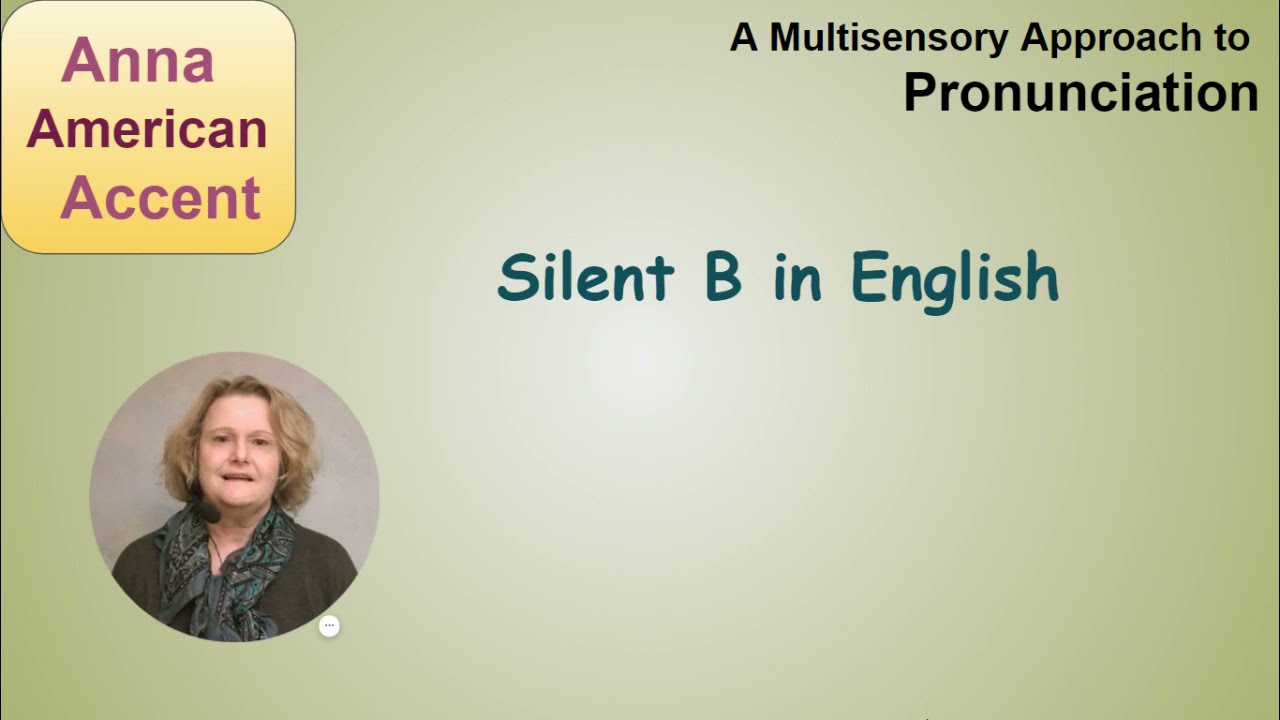 Anna
American
Accent

A Multisensory Approach to
Pronunciation

Silent B in English